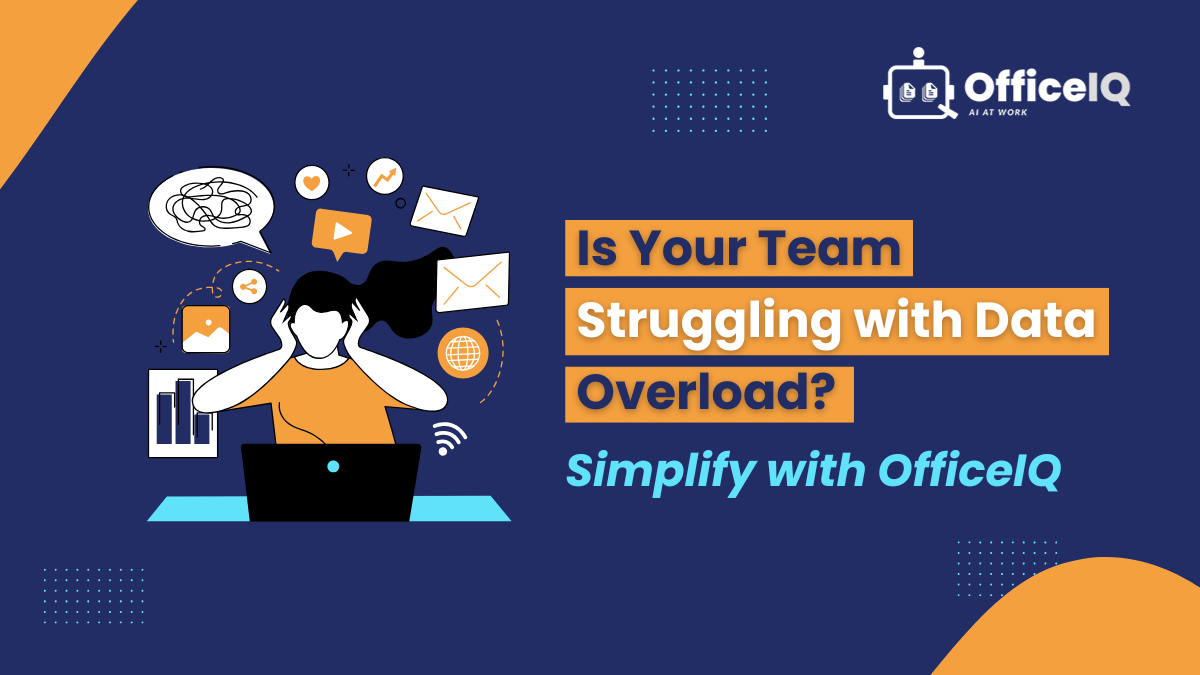 OfficeIQ
AI AT WORK

Is Your Team Struggling with Data Overload?

Simplify with OfficeIQ